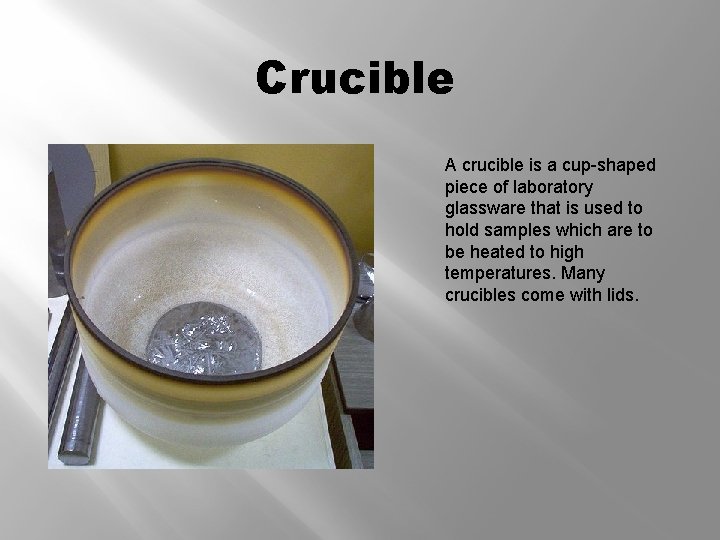 Crucible

A crucible is a cup-shaped piece of laboratory glassware that is used to hold samples which are to be heated to high temperatures. Many crucibles come with lids.